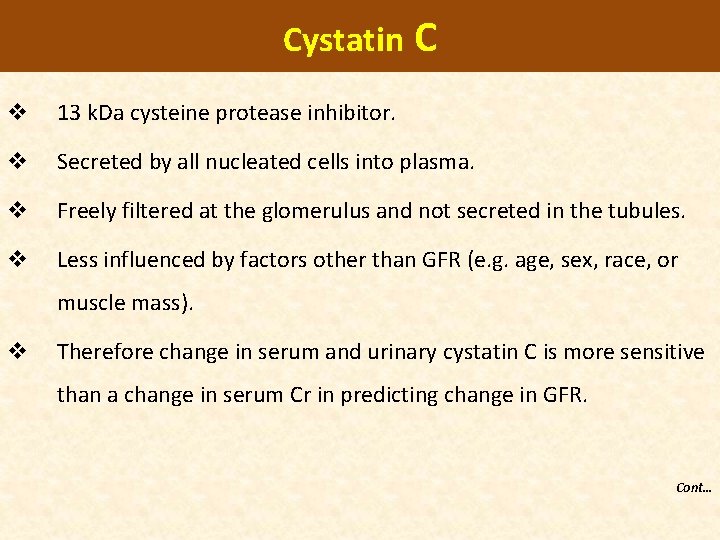 Cystatin C

❖ 13 kDa cysteine protease inhibitor.

❖ Secreted by all nucleated cells into plasma.

❖ Freely filtered at the glomerulus and not secreted in the tubules.

❖ Less influenced by factors other than GFR (e.g. age, sex, race, or muscle mass).

❖ Therefore change in serum and urinary cystatin C is more sensitive than a change in serum Cr in predicting change in GFR.

Cont…